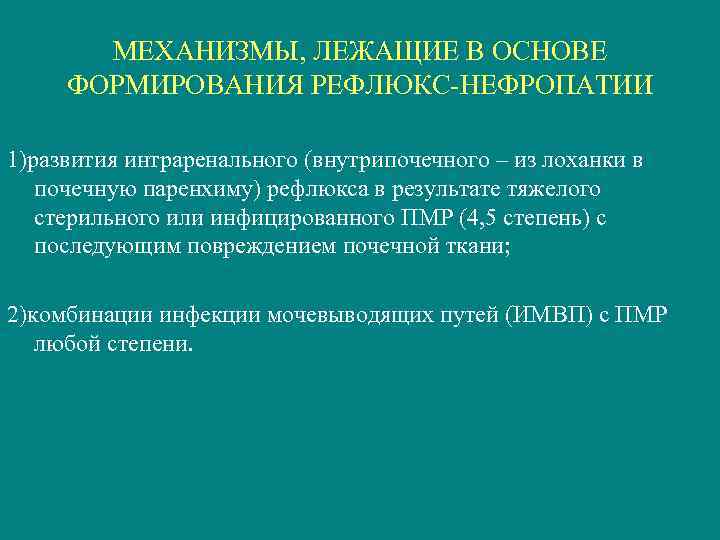 МЕХАНИЗМЫ, ЛЕЖАЩИЕ В ОСНОВЕ ФОРМИРОВАНИЯ РЕФЛЮКС-НЕФРОПАТИИ

1)развития интраренального (внутрипочечного – из лоханки в почечную паренхиму) рефлюкса в результате тяжелого стерильного или инфицированного ПМР (4,5 степень) с последующим повреждением почечной ткани;

2)комбинации инфекции мочевыводящих путей (ИМВП) с ПМР любой степени.